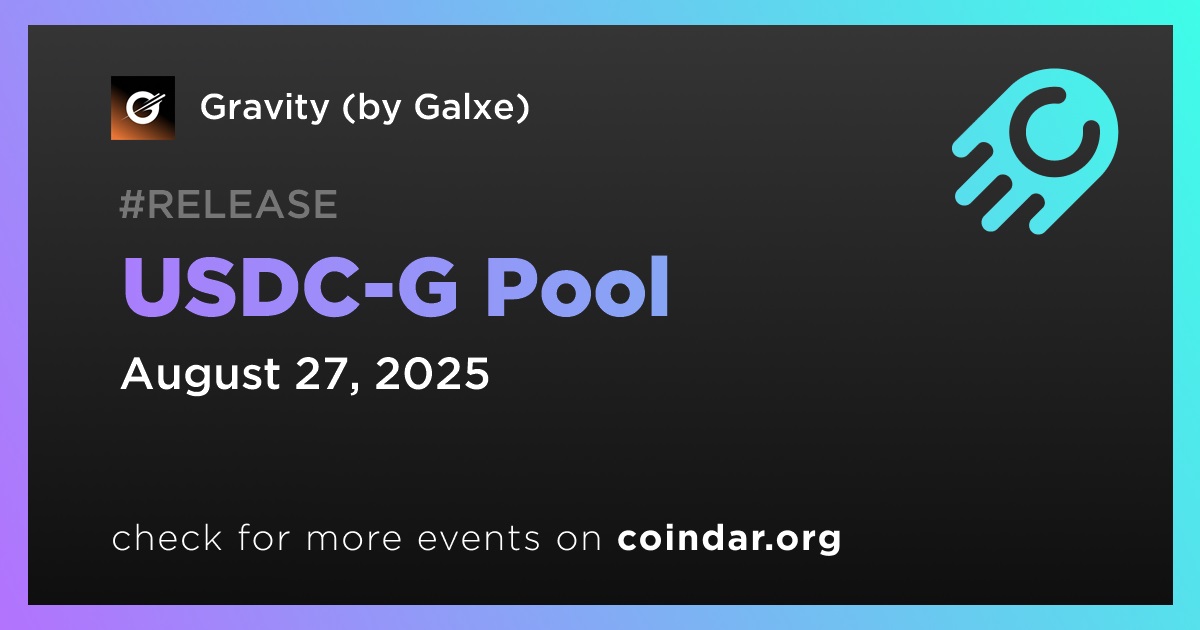 Gravity (by Galxe)

#RELEASE

USDC-G Pool

August 27, 2025

check for more events on coindar.org